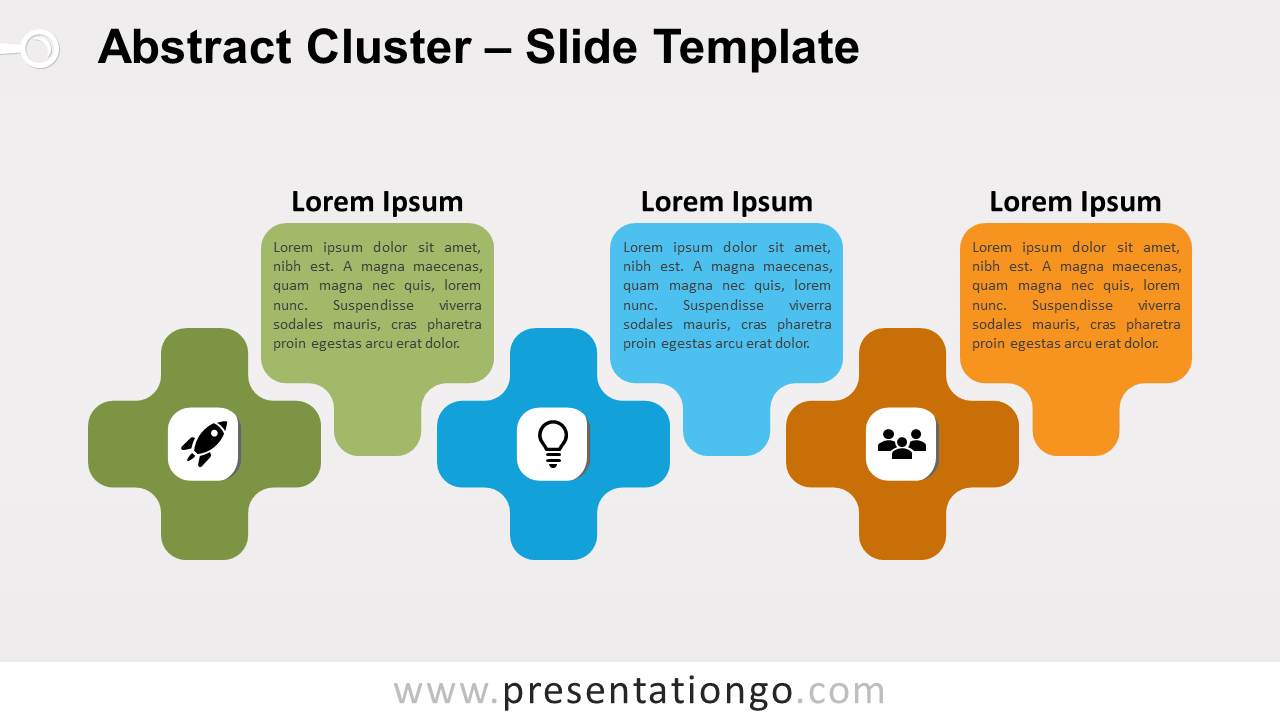 Abstract Cluster – Slide Template

Lorem Ipsum

Lorem ipsum dolor sit amet, nibh est. A magna maecenas, quam magna nec quis, lorem nunc. Suspendisse viverra sodales mauris, cras pharetra proin egestas arcu erat dolor.

Lorem Ipsum

Lorem ipsum dolor sit amet, nibh est. A magna maecenas, quam magna nec quis, lorem nunc. Suspendisse viverra sodales mauris, cras pharetra proin egestas arcu erat dolor.

Lorem Ipsum

Lorem ipsum dolor sit amet, nibh est. A magna maecenas, quam magna nec quis, lorem nunc. Suspendisse viverra sodales mauris, cras pharetra proin egestas arcu erat dolor.

www.presentationgo.com